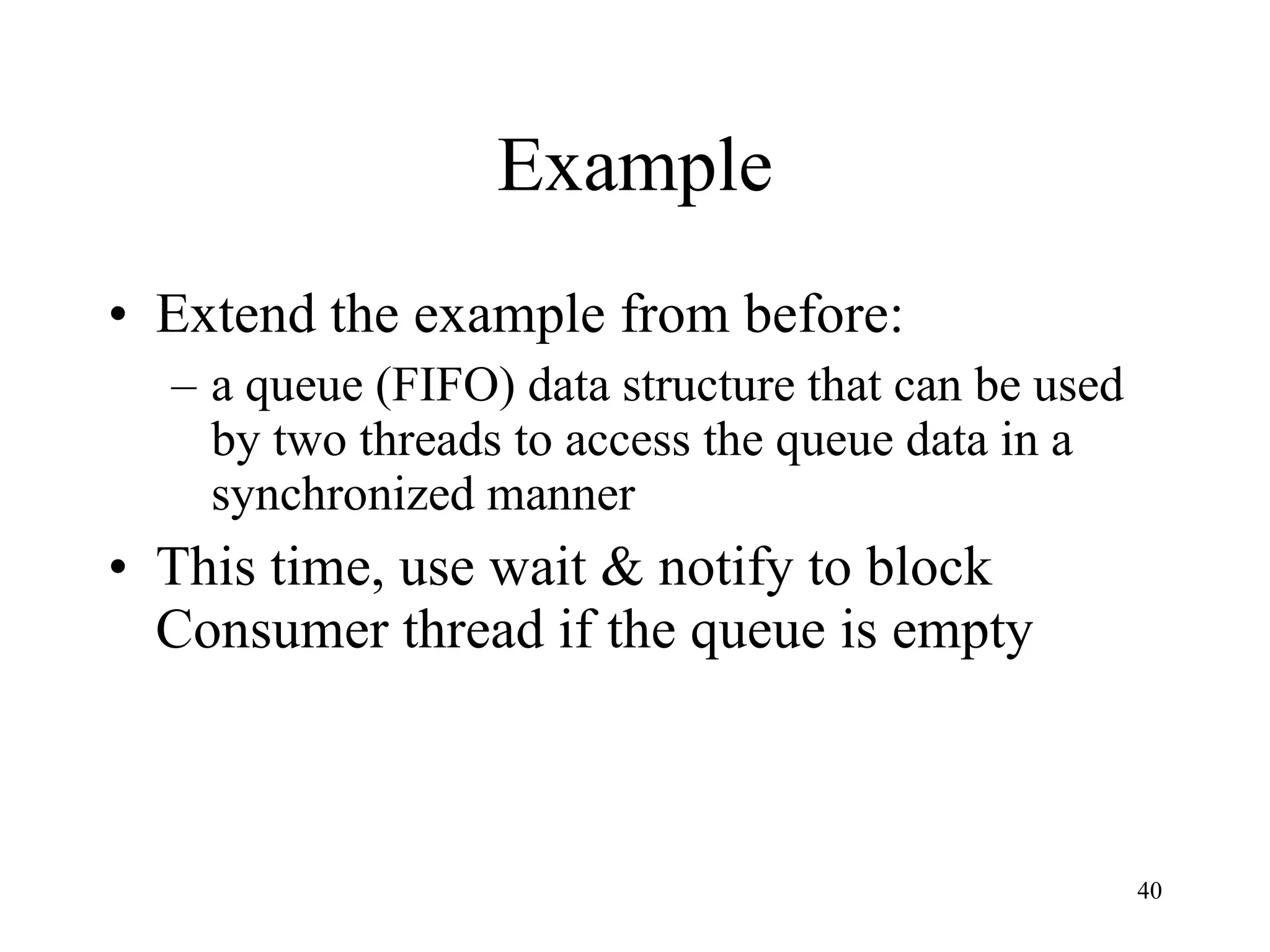 Example

• Extend the example from before:
– a queue (FIFO) data structure that can be used by two threads to access the queue data in a synchronized manner

• This time, use wait & notify to block Consumer thread if the queue is empty

40